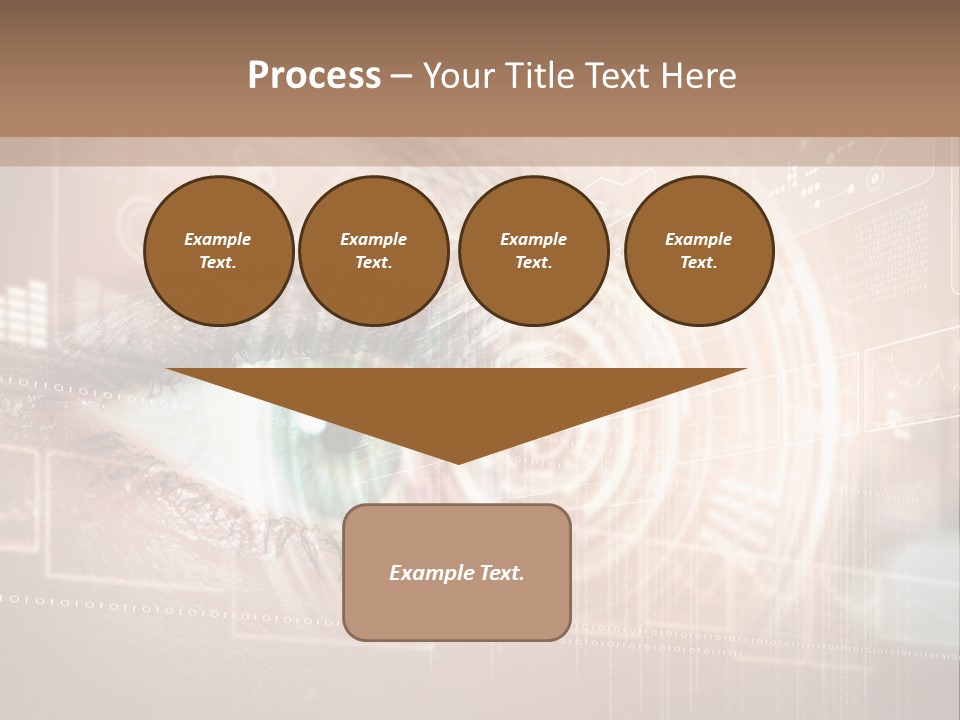 Process – Your Title Text Here

Example Text.

Example Text.

Example Text.

Example Text.

Example Text.